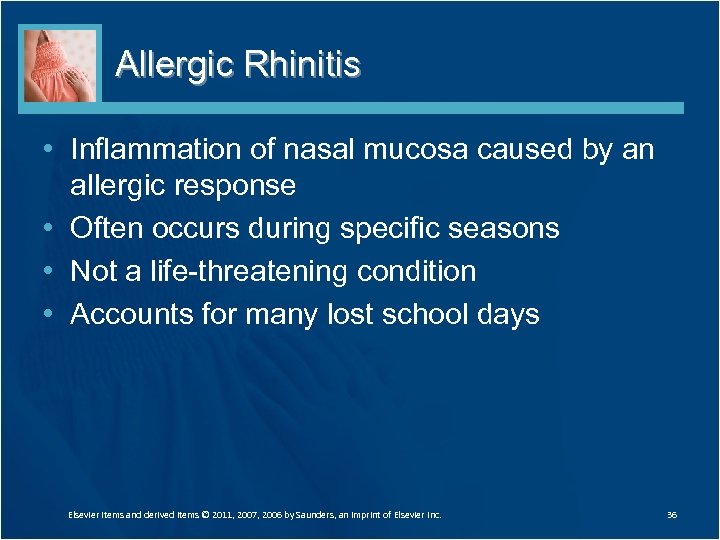 Allergic Rhinitis

• Inflammation of nasal mucosa caused by an allergic response
• Often occurs during specific seasons
• Not a life-threatening condition
• Accounts for many lost school days

Elsevier items and derived items © 2011, 2007, 2006 by Saunders, an imprint of Elsevier Inc.

36